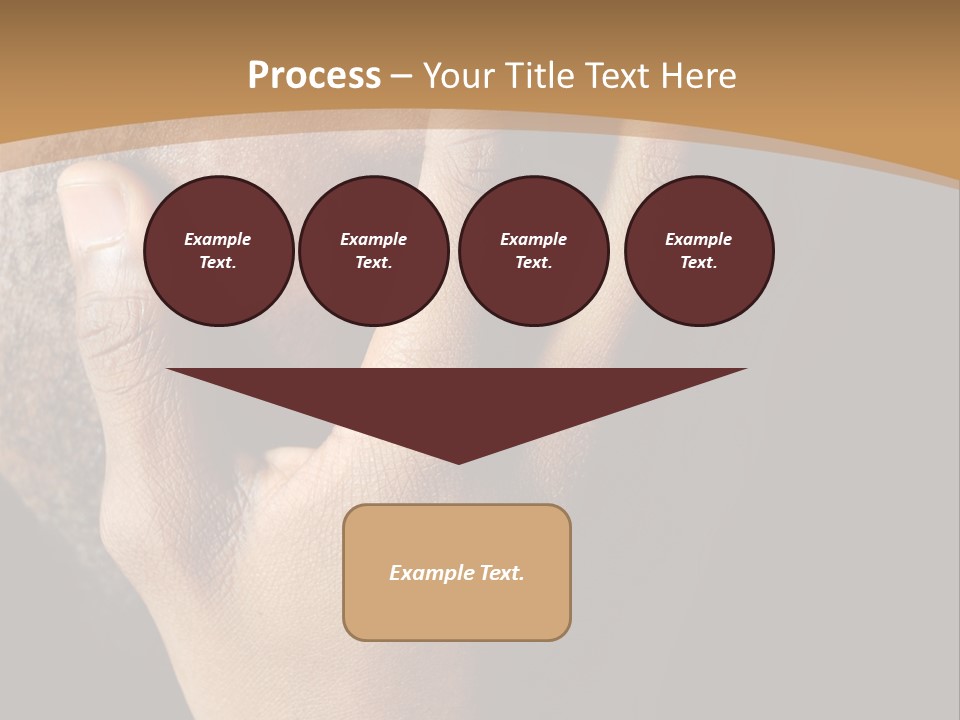 Process – Your Title Text Here

Example Text.

Example Text.

Example Text.

Example Text.

Example Text.